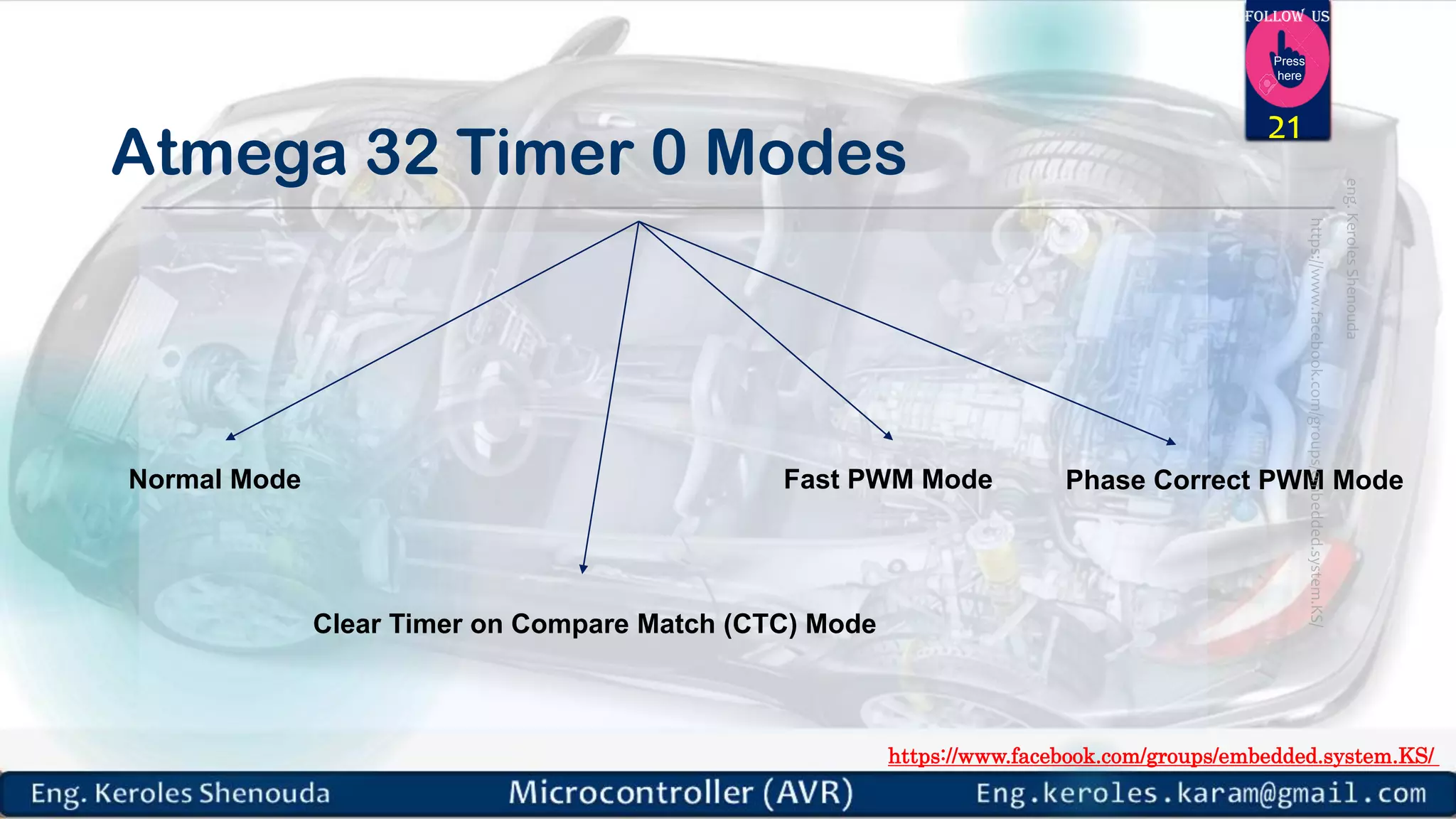 FOLLOW US
Press here
21

Atmega 32 Timer 0 Modes

eng. Keroles Shenouda
https://www.facebook.com/groups/embedded.system.KS/

Normal Mode

Fast PWM Mode

Phase Correct PWM Mode

Clear Timer on Compare Match (CTC) Mode

https://www.facebook.com/groups/embedded.system.KS/

Eng. Keroles Shenouda

Microcontroller (AVR)

Eng.keroles.karam@gmail.com